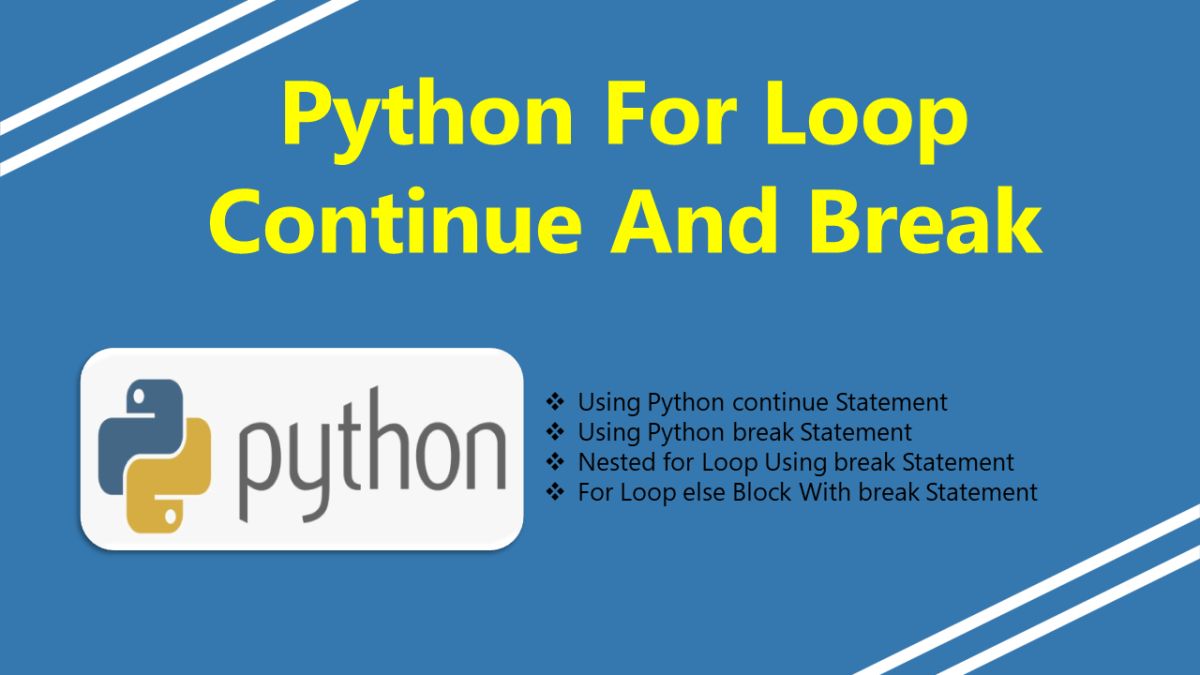 Python For Loop Continue And Break

python

❖ Using Python continue Statement
❖ Using Python break Statement
❖ Nested for Loop Using break Statement
❖ For Loop else Block With break Statement